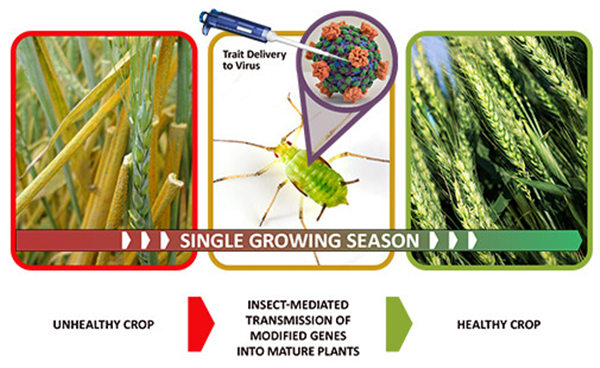 Trait Delivery to Virus

SINGLE GROWING SEASON

UNHEALTHY CROP

INSECT-MEDIATED TRANSMISSION OF MODIFIED GENES INTO MATURE PLANTS

HEALTHY CROP